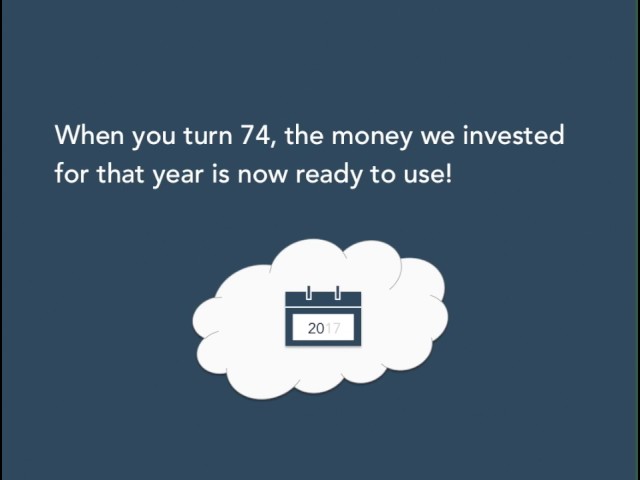 When you turn 74, the money we invested for that year is now ready to use!

2017